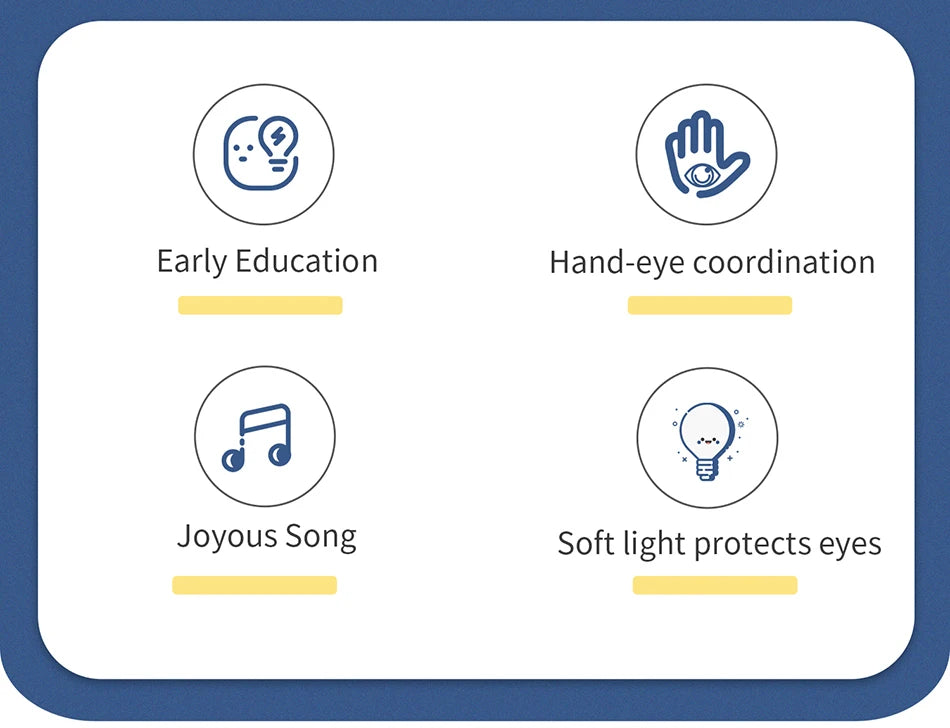 Early Education

Hand-eye coordination

Joyous Song

Soft light protects eyes